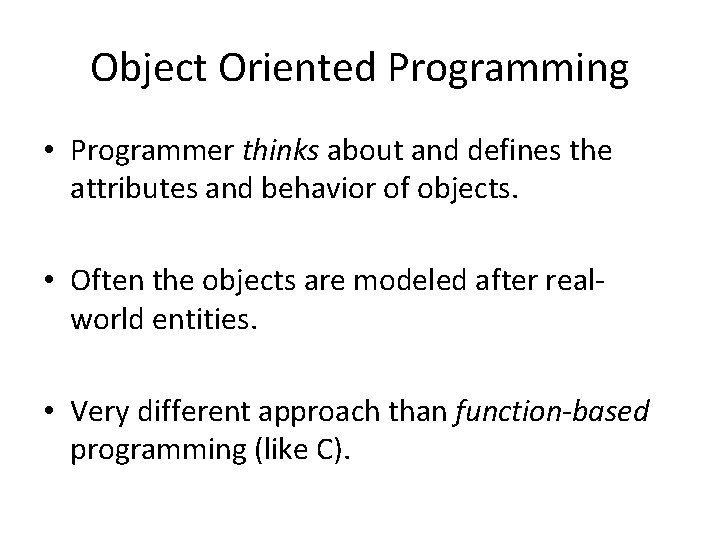 Object Oriented Programming

• Programmer thinks about and defines the attributes and behavior of objects.

• Often the objects are modeled after real-world entities.

• Very different approach than function-based programming (like C).